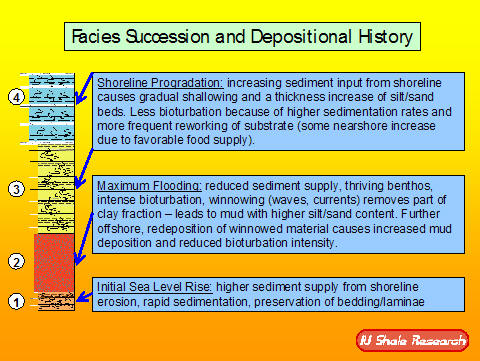 Facies Succession and Depositional History

4

3

2

1

Shoreline Progradation: increasing sediment input from shoreline causes gradual shallowing and a thickness increase of silt/sand beds. Less bioturbation because of higher sedimentation rates and more frequent reworking of substrate (some nearshore increase due to favorable food supply).

Maximum Flooding: reduced sediment supply, thriving benthos, intense bioturbation, winnowing (waves, currents) removes part of clay fraction – leads to mud with higher silt/sand content. Further offshore, redeposition of winnowed material causes increased mud deposition and reduced bioturbation intensity.

Initial Sea Level Rise: higher sediment supply from shoreline erosion, rapid sedimentation, preservation of bedding/laminae

IU Shale Research